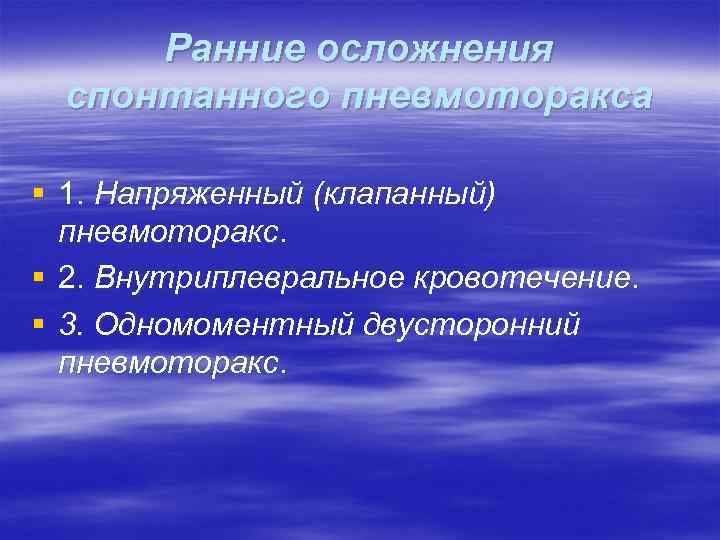 Ранние осложнения спонтанного пневмоторакса

▪ 1. Напряженный (клапанный) пневмоторакс.
▪ 2. Внутриплевральное кровотечение.
▪ 3. Одномоментный двусторонний пневмоторакс.